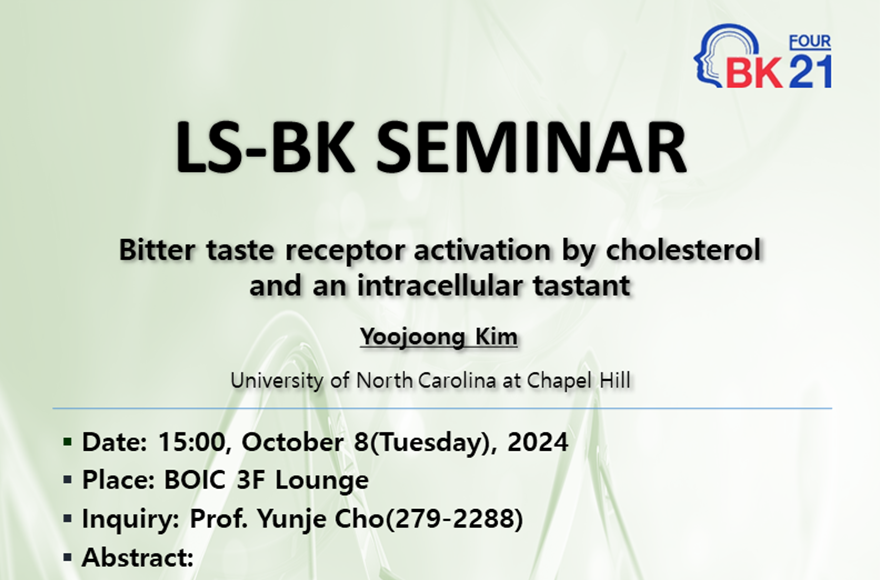 FOUR
BK 21

LS-BK SEMINAR

Bitter taste receptor activation by cholesterol and an intracellular tastant

Yoojoong Kim

University of North Carolina at Chapel Hill

▪ Date: 15:00, October 8(Tuesday), 2024
▪ Place: BOIC 3F Lounge
▪ Inquiry: Prof. Yunje Cho(279-2288)
▪ Abstract: